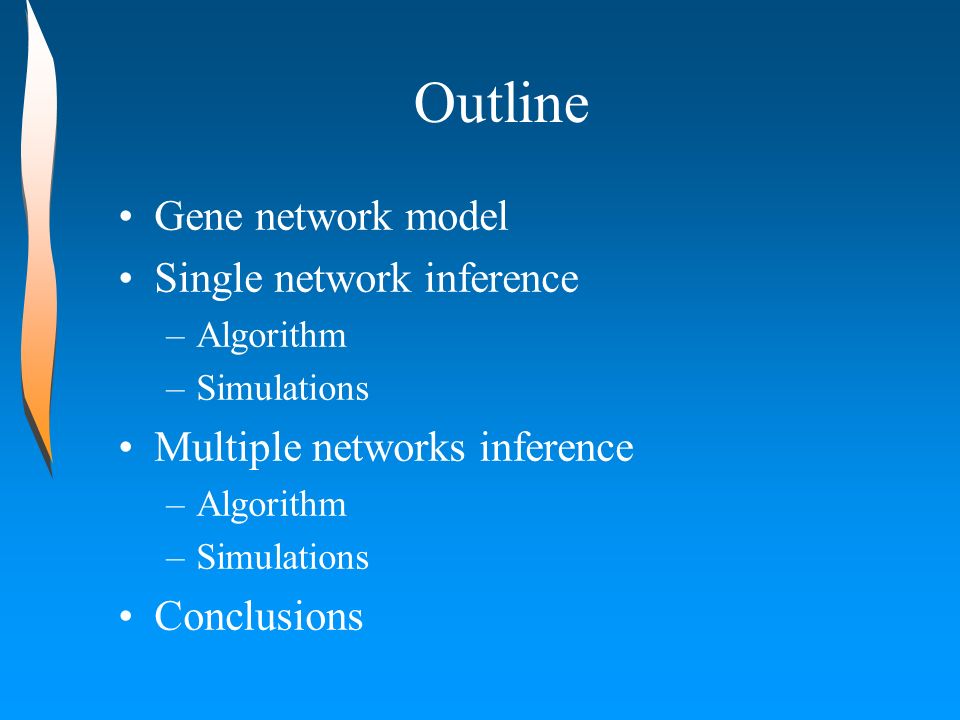 Outline

• Gene network model
• Single network inference
  – Algorithm
  – Simulations
• Multiple networks inference
  – Algorithm
  – Simulations
• Conclusions